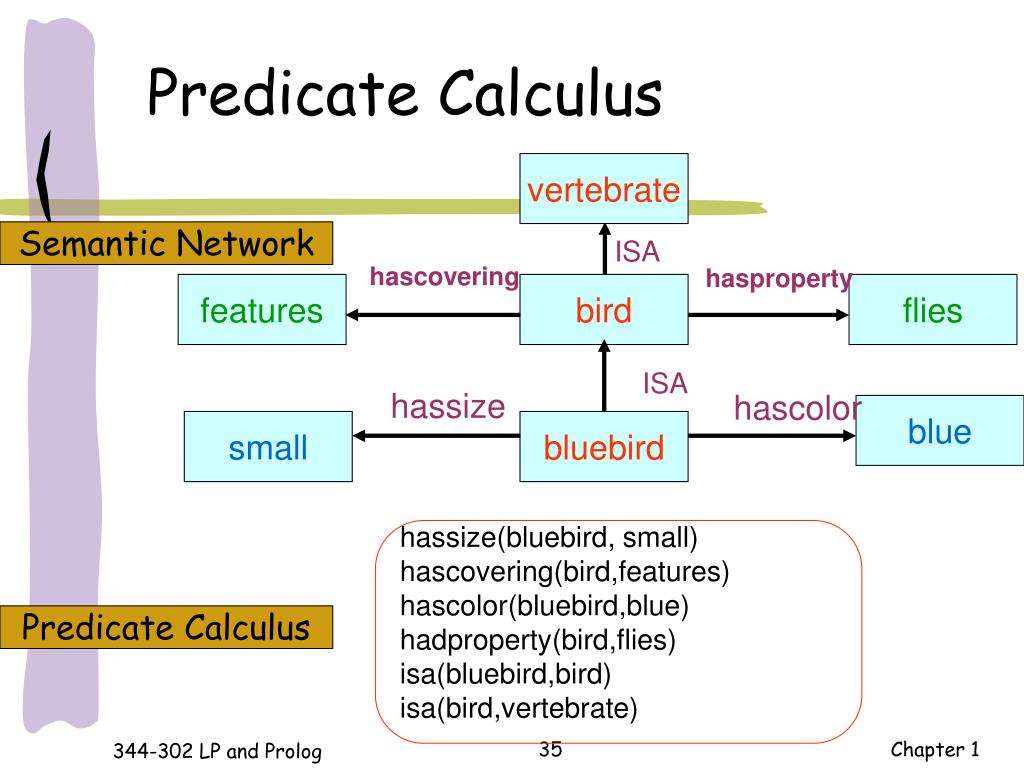 Predicate Calculus

Semantic Network

vertebrate

ISA

hascovering

hasproperty

features

bird

flies

ISA

hassize

hascolor

small

bluebird

blue

hassize(bluebird, small)
hascovering(bird,features)
hascolor(bluebird,blue)
hadproperty(bird,flies)
isa(bluebird,bird)
isa(bird,vertebrate)

Predicate Calculus

344-302 LP and Prolog

35

Chapter 1